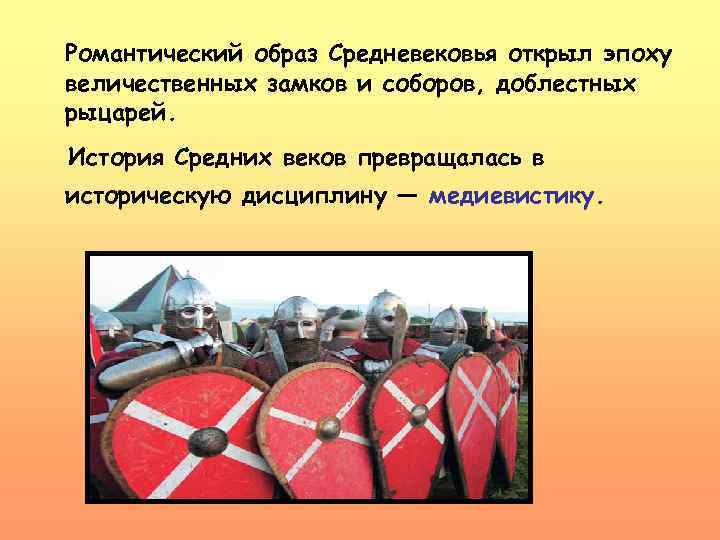 Романтический образ Средневековья открыл эпоху величественных замков и соборов, доблестных рыцарей.

История Средних веков превращалась в историческую дисциплину — медиевистику.